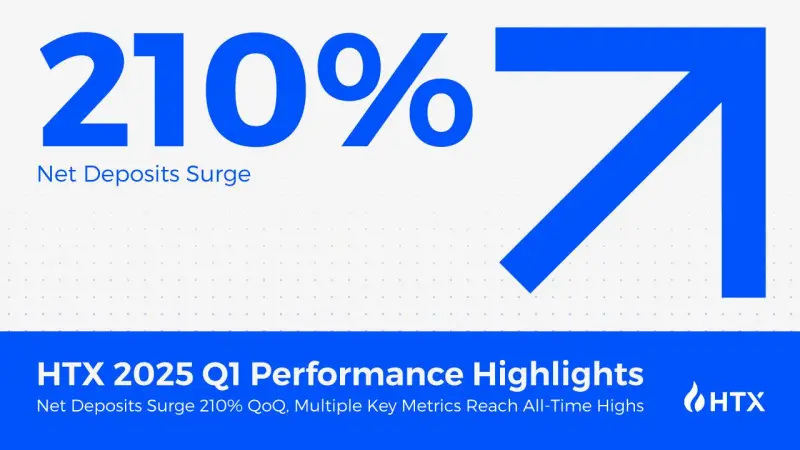 210%

Net Deposits Surge

HTX 2025 Q1 Performance Highlights

Net Deposits Surge 210% QoQ, Multiple Key Metrics Reach All-Time Highs

HTX